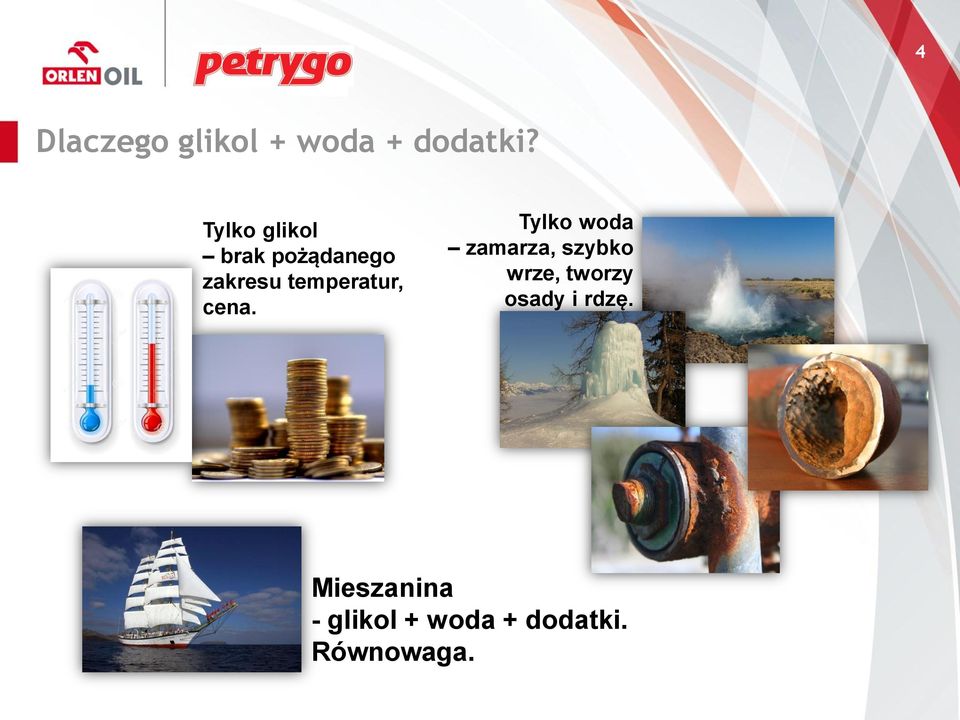 ORLEN OIL

petrygo

4

Dlaczego glikol + woda + dodatki?

Tylko glikol
– brak pożądanego zakresu temperatur, cena.

Tylko woda
– zamarza, szybko wrze, tworzy osady i rdzę.

Mieszanina
- glikol + woda + dodatki.
Równowaga.